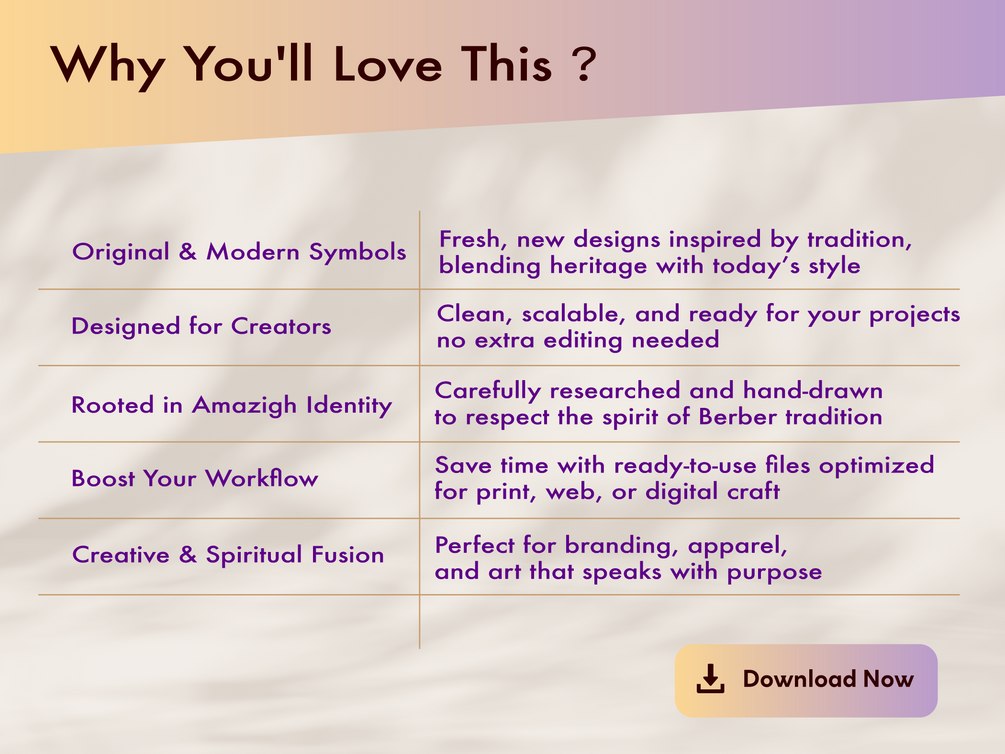 Why You'll Love This ?

| | |
|---|---|
| Original & Modern Symbols | Fresh, new designs inspired by tradition, blending heritage with today’s style |
| Designed for Creators | Clean, scalable, and ready for your projects no extra editing needed |
| Rooted in Amazigh Identity | Carefully researched and hand-drawn to respect the spirit of Berber tradition |
| Boost Your Workflow | Save time with ready-to-use files optimized for print, web, or digital craft |
| Creative & Spiritual Fusion | Perfect for branding, apparel, and art that speaks with purpose |

Download Now